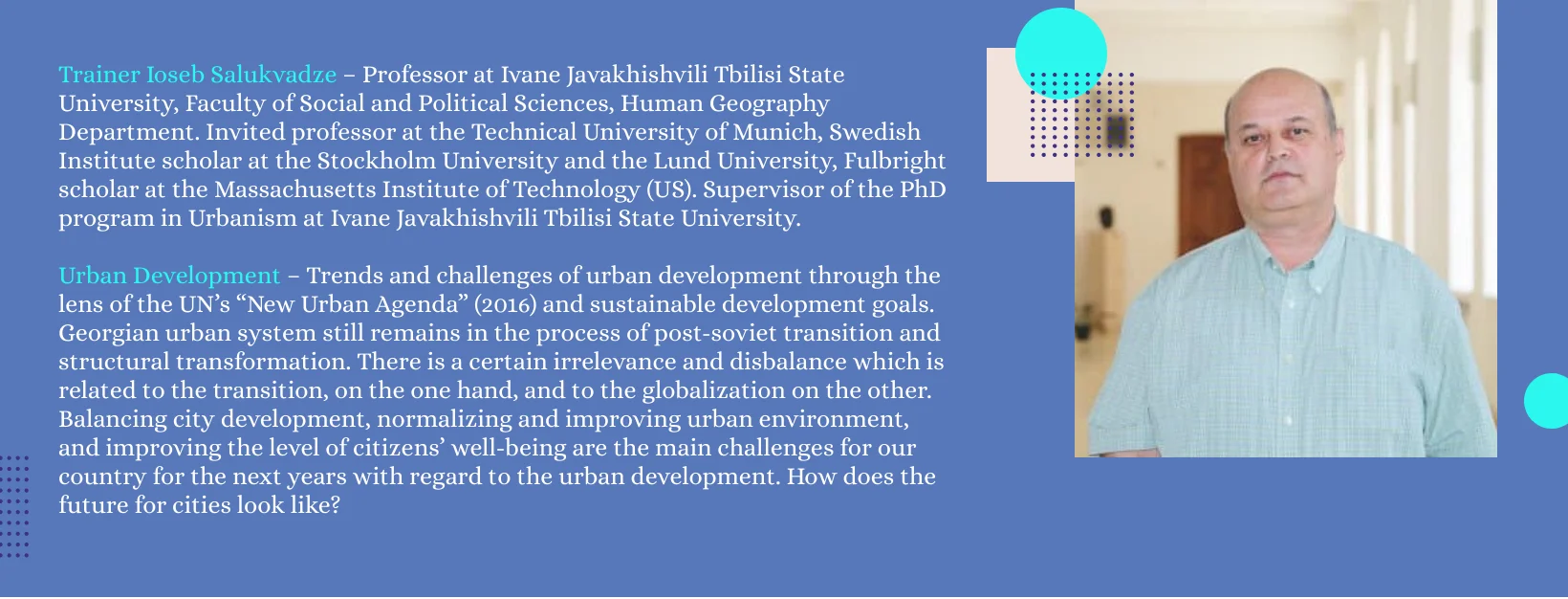 Trainer Ioseb Salukvadze – Professor at Ivane Javakhishvili Tbilisi State University, Faculty of Social and Political Sciences, Human Geography Department. Invited professor at the Technical University of Munich, Swedish Institute scholar at the Stockholm University and the Lund University, Fulbright scholar at the Massachusetts Institute of Technology (US). Supervisor of the PhD program in Urbanism at Ivane Javakhishvili Tbilisi State University.

Urban Development – Trends and challenges of urban development through the lens of the UN's "New Urban Agenda" (2016) and sustainable development goals. Georgian urban system still remains in the process of post-soviet transition and structural transformation. There is a certain irrelevance and disbalance which is related to the transition, on the one hand, and to the globalization on the other. Balancing city development, normalizing and improving urban environment, and improving the level of citizens' well-being are the main challenges for our country for the next years with regard to the urban development. How does the future for cities look like?